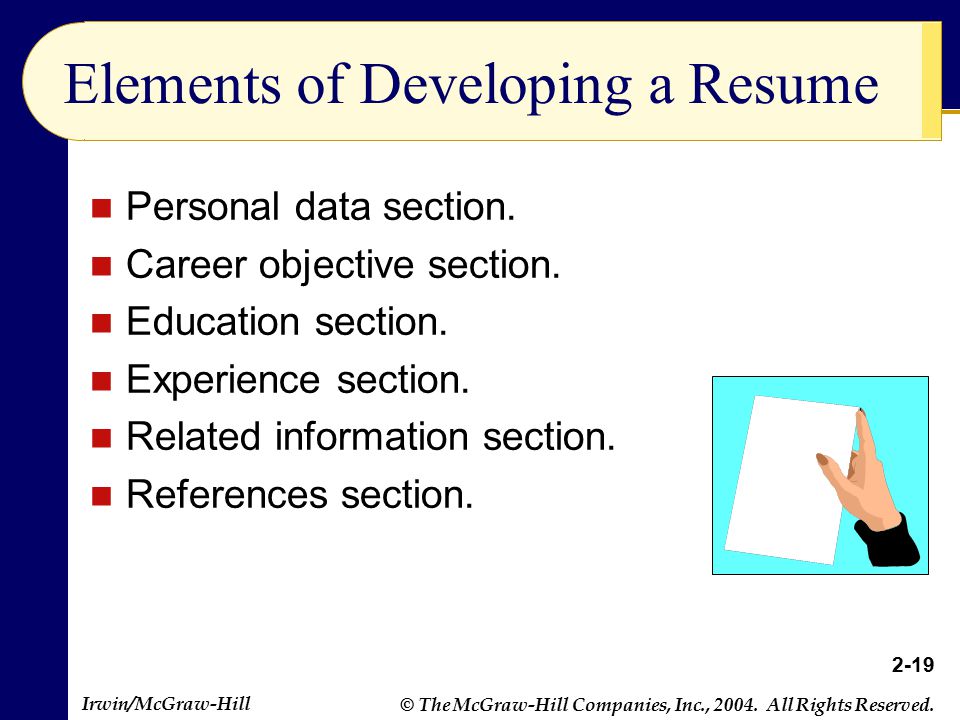 Elements of Developing a Resume

- Personal data section.
- Career objective section.
- Education section.
- Experience section.
- Related information section.
- References section.

2-19

Irwin/McGraw-Hill

© The McGraw-Hill Companies, Inc., 2004. All Rights Reserved.